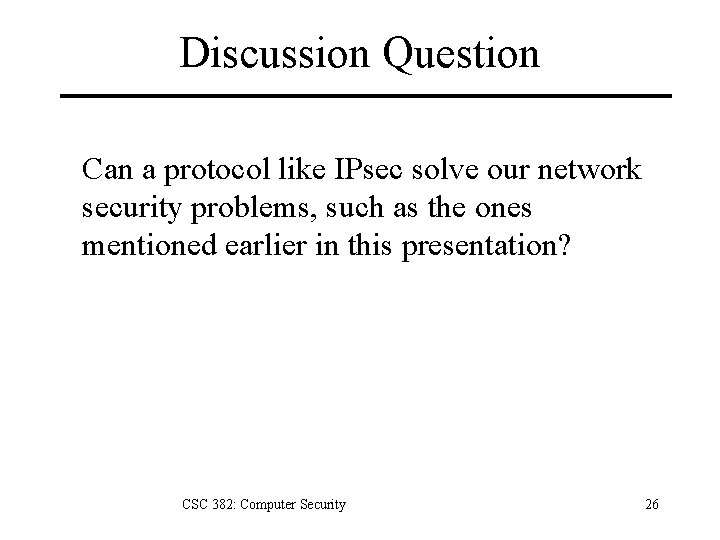 Discussion Question

Can a protocol like IPsec solve our network security problems, such as the ones mentioned earlier in this presentation?

CSC 382: Computer Security

26